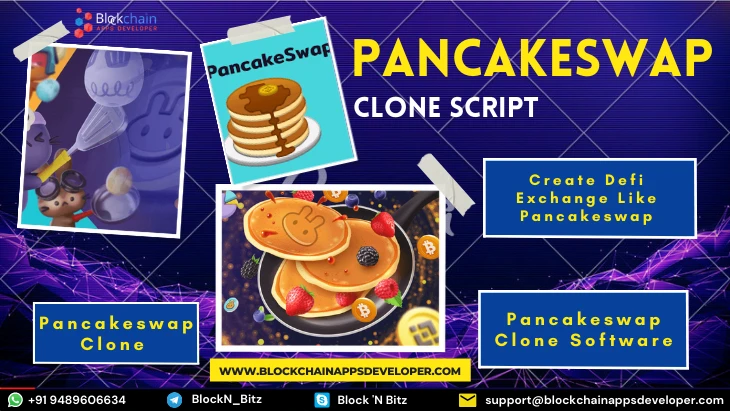 Blockchain
APPS DEVELOPER

PancakeSwap

PANCAKESWAP
CLONE SCRIPT

Create Defi Exchange Like Pancakeswap

Pancakeswap Clone

Pancakeswap Clone Software

WWW.BLOCKCHAINAPPSDEVELOPER.COM

+91 9489606634
BlockN_Bitz
Block 'N Bitz
support@blockchainappsdeveloper.com